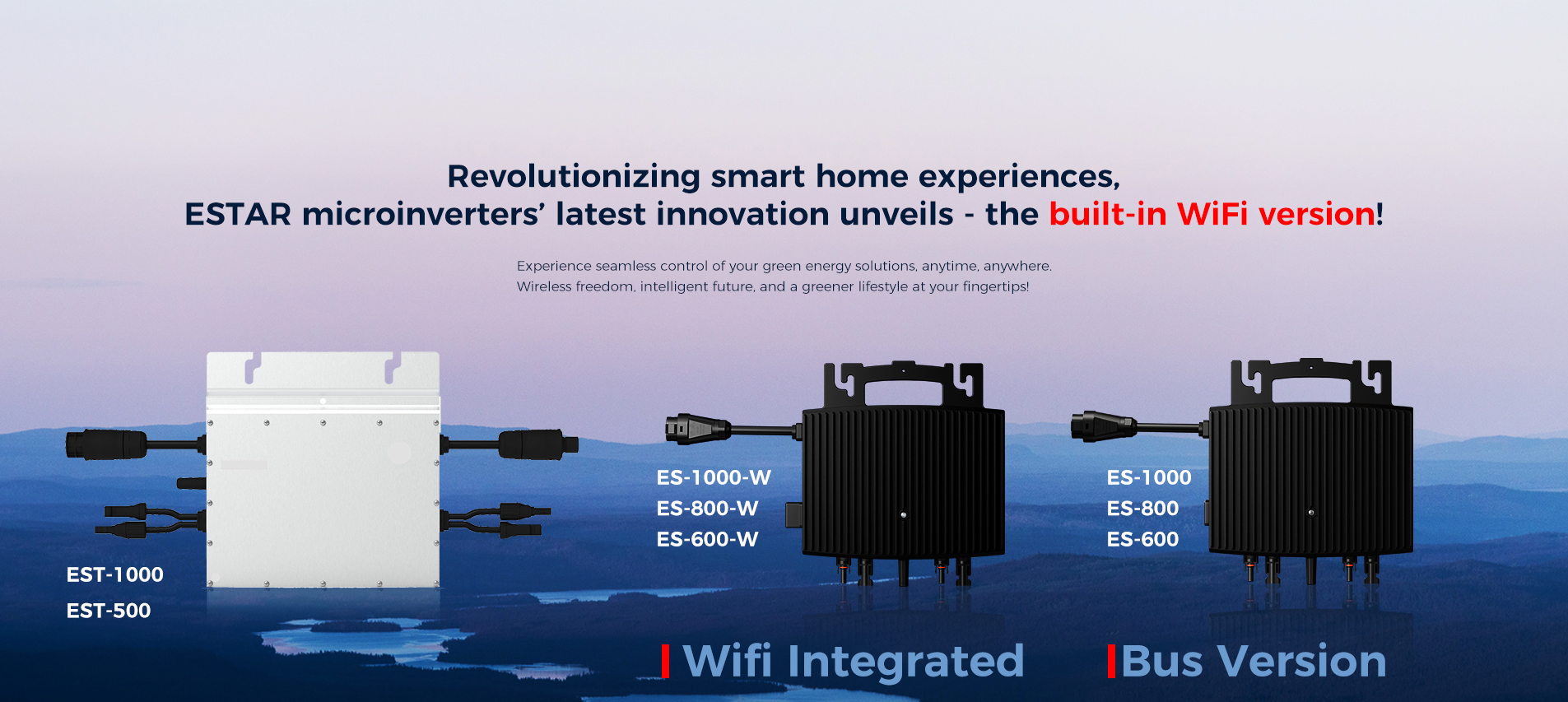 Revolutionizing smart home experiences,
ESTAR microinverters' latest innovation unveils - the built-in WiFi version!

Experience seamless control of your green energy solutions, anytime, anywhere.
Wireless freedom, intelligent future, and a greener lifestyle at your fingertips!

EST-1000
EST-500

ES-1000-W
ES-800-W
ES-600-W

ES-1000
ES-800
ES-600

Wifi Integrated

Bus Version